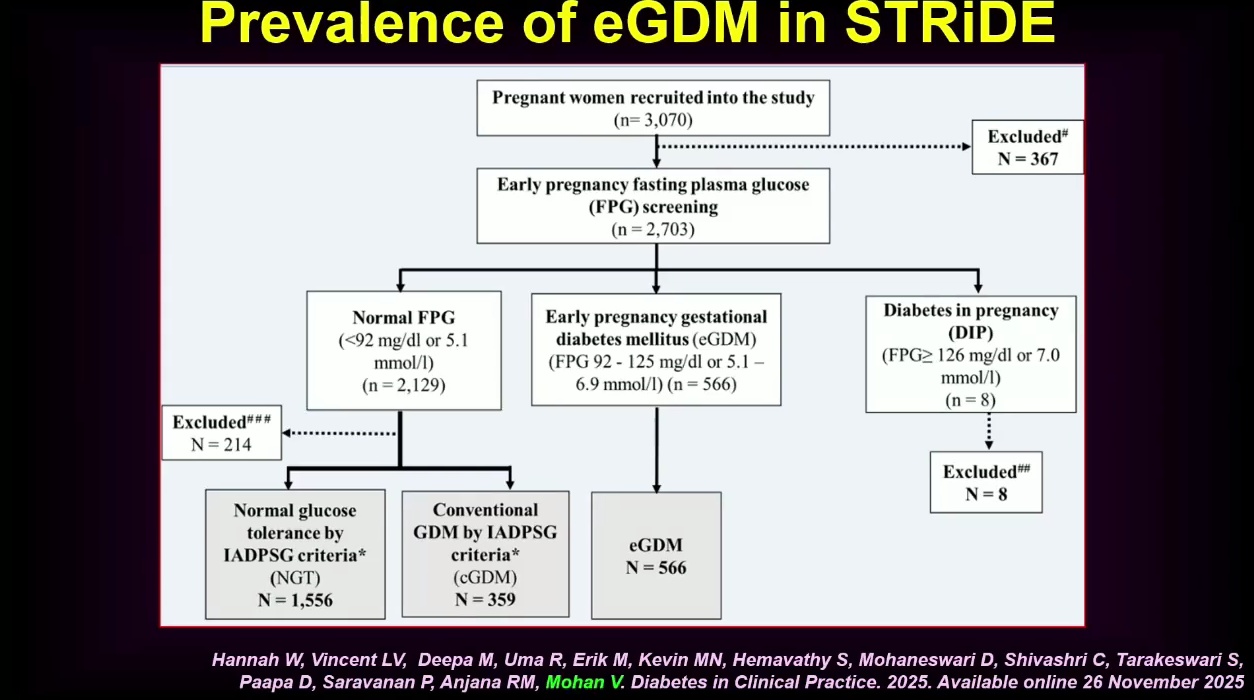 Prevalence of eGDM in STRiDE

Pregnant women recruited into the study
(n= 3,070)

Excluded$^{\#}$
N = 367

Early pregnancy fasting plasma glucose (FPG) screening
(n = 2,703)

Normal FPG
(<92 mg/dl or 5.1 mmol/l)
(n = 2,129)

Early pregnancy gestational diabetes mellitus (eGDM)
(FPG 92 - 125 mg/dl or 5.1 – 6.9 mmol/l) (n = 566)

Diabetes in pregnancy (DIP)
(FPG≥ 126 mg/dl or 7.0 mmol/l)
(n = 8)

Excluded$^{\#\#\#}$
N = 214

Excluded$^{\#\#}$
N = 8

Normal glucose tolerance by IADPSG criteria*
(NGT)
N = 1,556

Conventional GDM by IADPSG criteria*
(cGDM)
N = 359

eGDM
N = 566

Hannah W, Vincent LV, Deepa M, Uma R, Erik M, Kevin MN, Hemavathy S, Mohaneswari D, Shivashri C, Tarakeswari S, Paapa D, Saravanan P, Anjana RM, Mohan V. Diabetes in Clinical Practice. 2025. Available online 26 November 2025